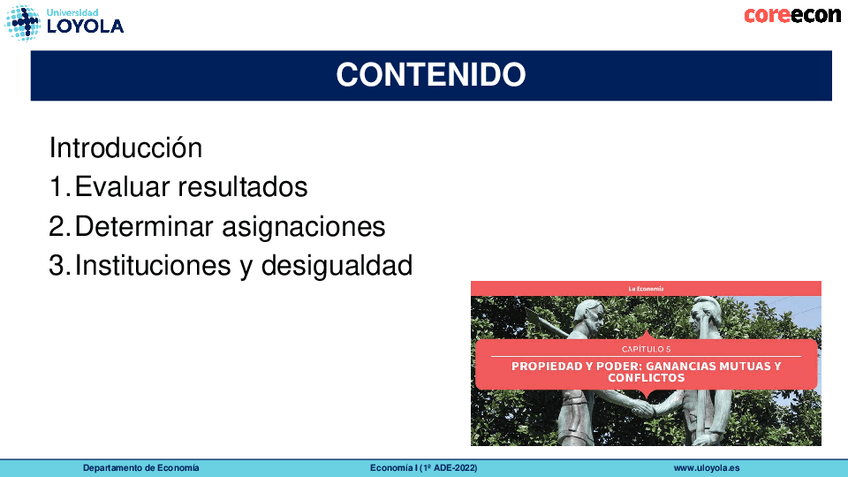 Universidad LOYOLA

coreecon

CONTENIDO

Introducción
1. Evaluar resultados
2. Determinar asignaciones
3. Instituciones y desigualdad

La Economía

CAPÍTULO 5
PROPIEDAD Y PODER: GANANCIAS MUTUAS Y CONFLICTOS

Departamento de Economía Economía I (1º ADE-2022) www.uloyola.es